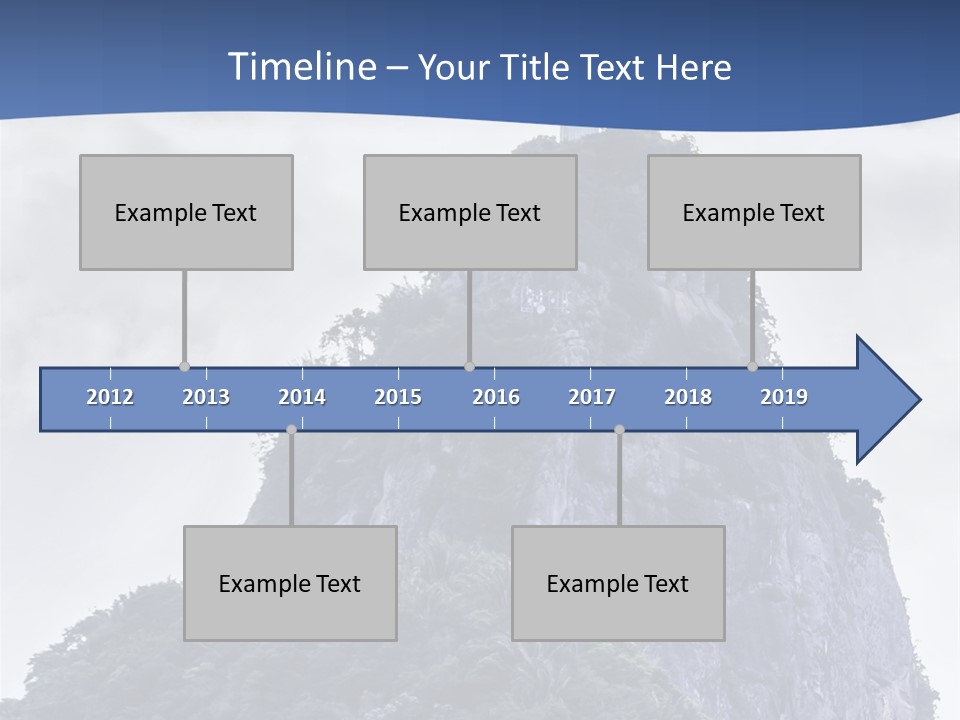 Timeline – Your Title Text Here

Example Text

Example Text

Example Text

2012 2013 2014 2015 2016 2017 2018 2019

Example Text

Example Text